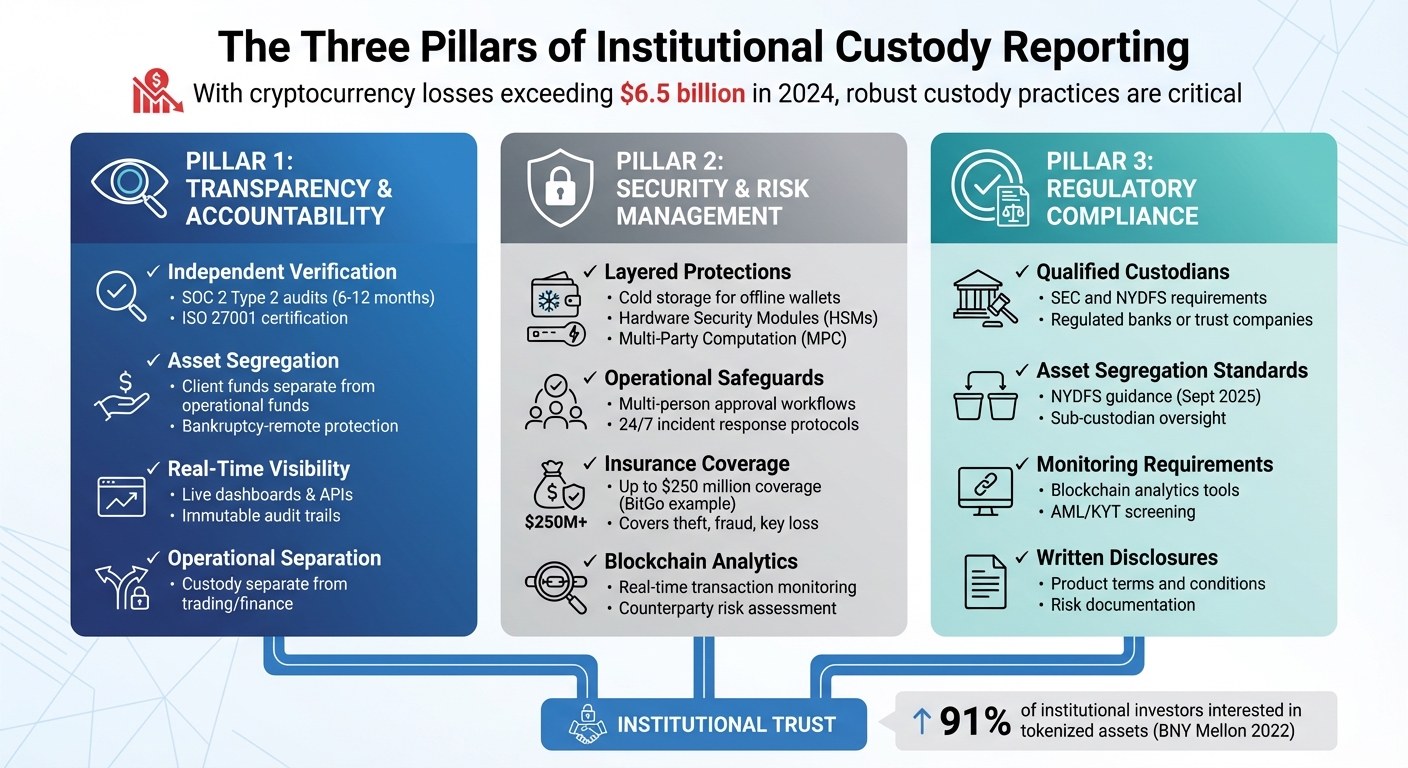 The Three Pillars of Institutional Custody Reporting

With cryptocurrency losses exceeding $6.5 billion in 2024, robust custody practices are critical

PILLAR 1: TRANSPARENCY & ACCOUNTABILITY

✓ Independent Verification
• SOC 2 Type 2 audits (6-12 months)
• ISO 27001 certification

✓ Asset Segregation
• Client funds separate from operational funds
• Bankruptcy-remote protection

✓ Real-Time Visibility
• Live dashboards & APIs
• Immutable audit trails

✓ Operational Separation
• Custody separate from trading/finance

PILLAR 2: SECURITY & RISK MANAGEMENT

✓ Layered Protections
• Cold storage for offline wallets
• Hardware Security Modules (HSMs)
• Multi-Party Computation (MPC)

✓ Operational Safeguards
• Multi-person approval workflows
• 24/7 incident response protocols

✓ Insurance Coverage
• Up to $250 million coverage (BitGo example)
• Covers theft, fraud, key loss

$250M+

✓ Blockchain Analytics
• Real-time transaction monitoring
• Counterparty risk assessment

PILLAR 3: REGULATORY COMPLIANCE

✓ Qualified Custodians
• SEC and NYDFS requirements
• Regulated banks or trust companies

✓ Asset Segregation Standards
• NYDFS guidance (Sept 2025)
• Sub-custodian oversight

✓ Monitoring Requirements
• Blockchain analytics tools
• AML/KYT screening

✓ Written Disclosures
• Product terms and conditions
• Risk documentation

INSTITUTIONAL TRUST

↑ 91% of institutional investors interested in tokenized assets (BNY Mellon 2022)